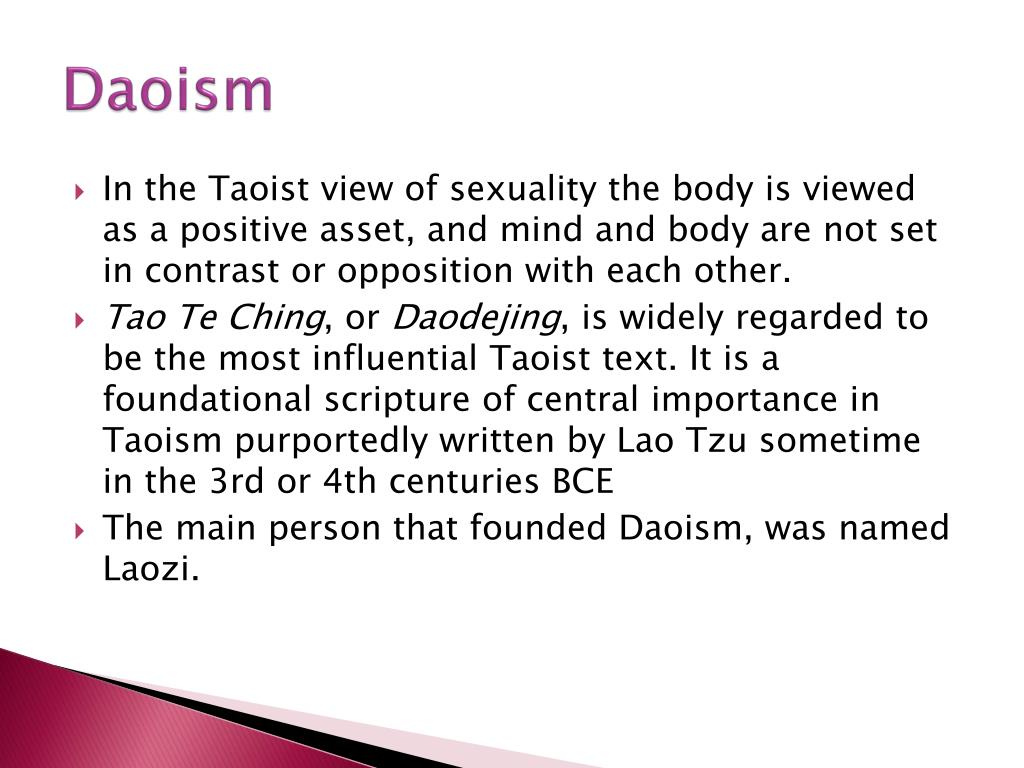 Daoism

In the Taoist view of sexuality the body is viewed as a positive asset, and mind and body are not set in contrast or opposition with each other.

Tao Te Ching, or Daodejing, is widely regarded to be the most influential Taoist text. It is a foundational scripture of central importance in Taoism purportedly written by Lao Tzu sometime in the 3rd or 4th centuries BCE

The main person that founded Daoism, was named Laozi.